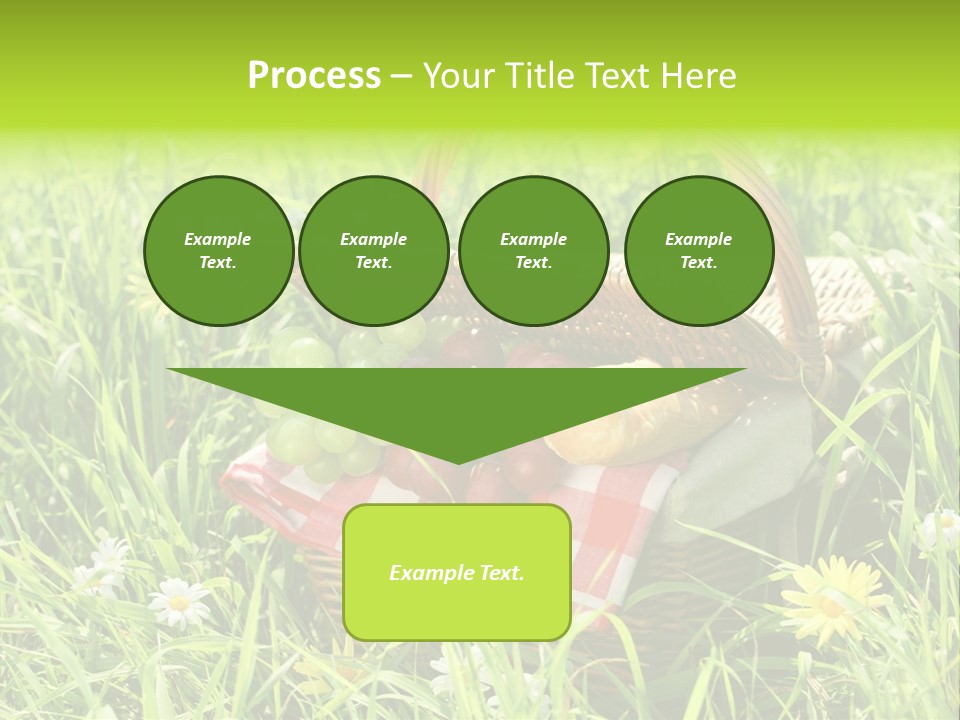 Process – Your Title Text Here

Example Text.

Example Text.

Example Text.

Example Text.

Example Text.